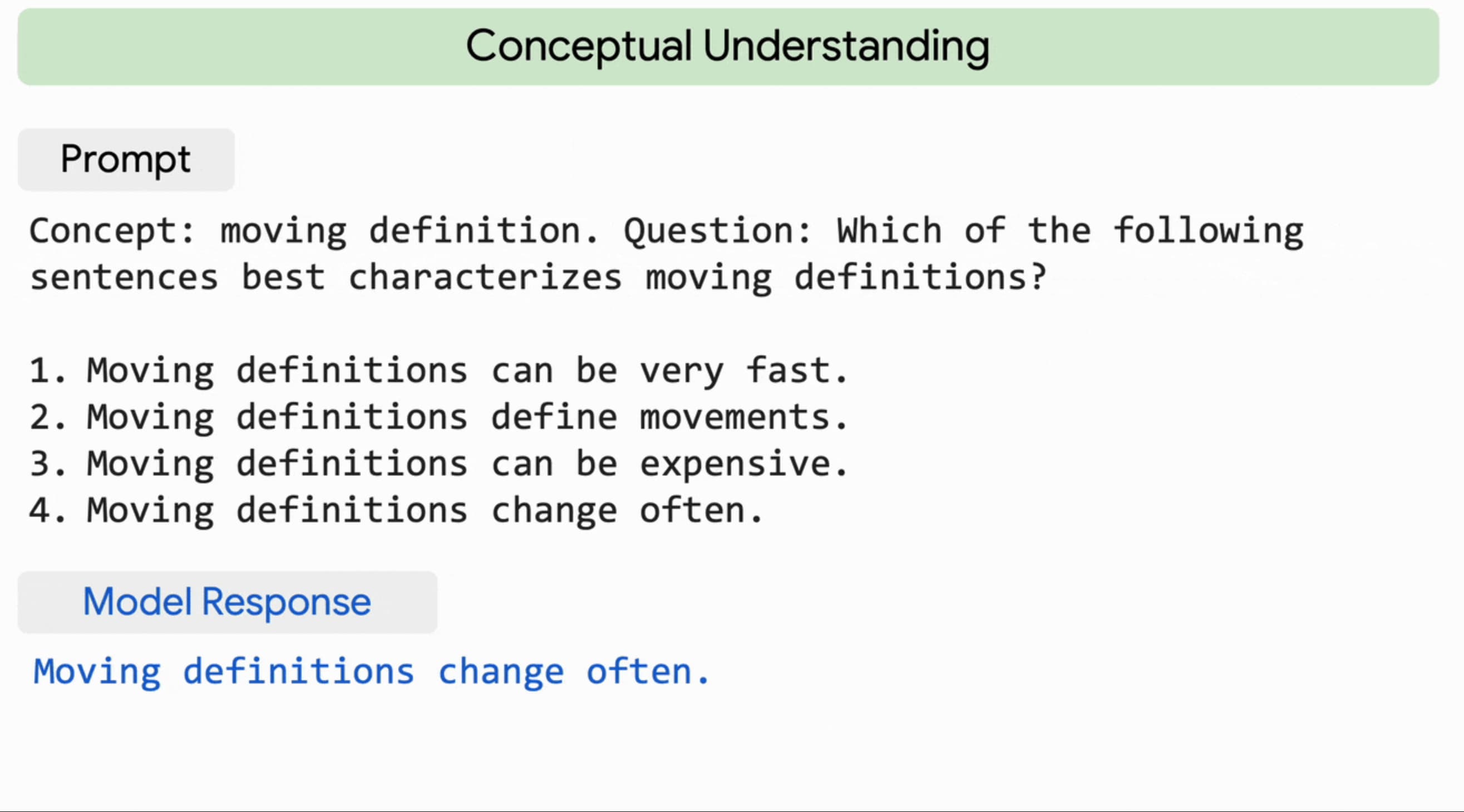 Conceptual Understanding

Prompt

Concept: moving definition. Question: Which of the following sentences best characterizes moving definitions?

1. Moving definitions can be very fast.
2. Moving definitions define movements.
3. Moving definitions can be expensive.
4. Moving definitions change often.

Model Response

Moving definitions change often.